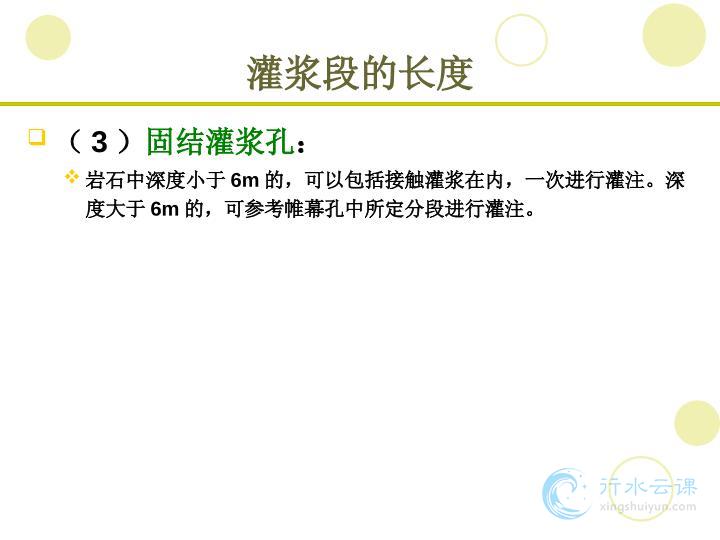 灌浆段的长度

（3）固结灌浆孔：

岩石中深度小于 6m 的，可以包括接触灌浆在内，一次进行灌注。深度大于 6m 的，可参考帷幕孔中所定分段进行灌注。

行水云课
xingshuiyun.com